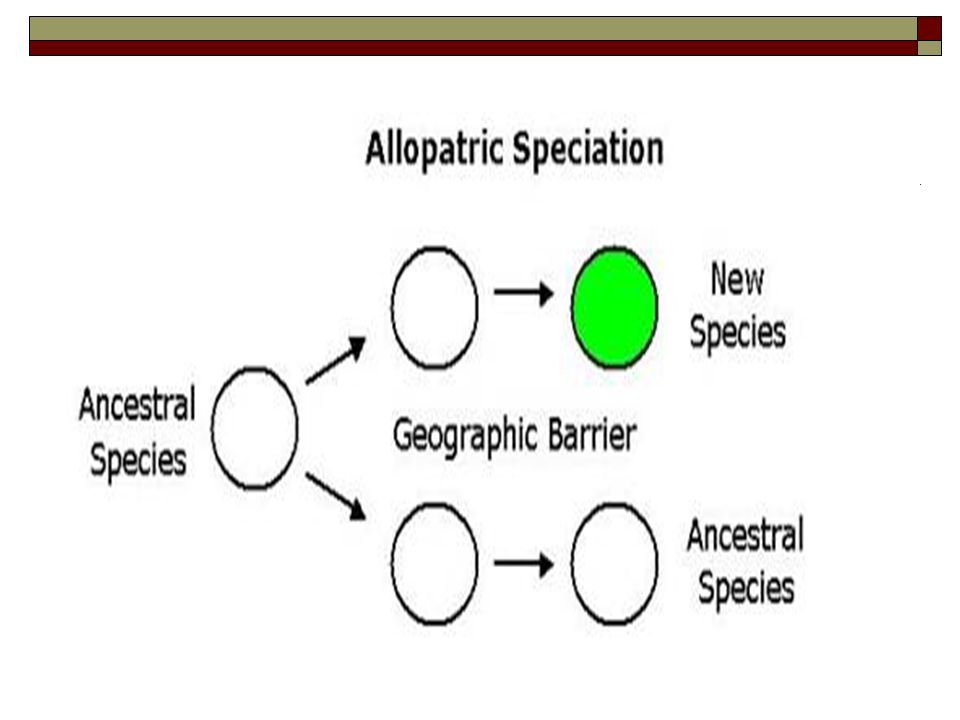 Allopatric Speciation

Ancestral Species

New Species

Geographic Barrier

Ancestral Species